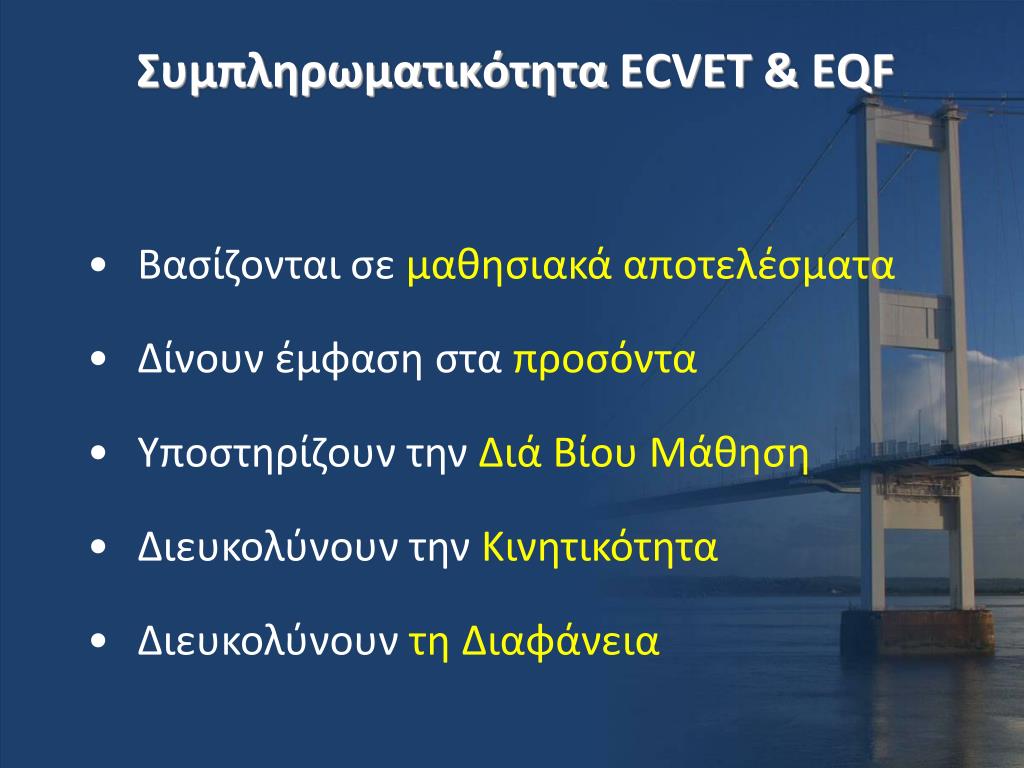 Συμπληρωματικότητα ECVET & EQF

• Βασίζονται σε μαθησιακά αποτελέσματα
• Δίνουν έμφαση στα προσόντα
• Υποστηρίζουν την Διά Βίου Μάθηση
• Διευκολύνουν την Κινητικότητα
• Διευκολύνουν τη Διαφάνεια